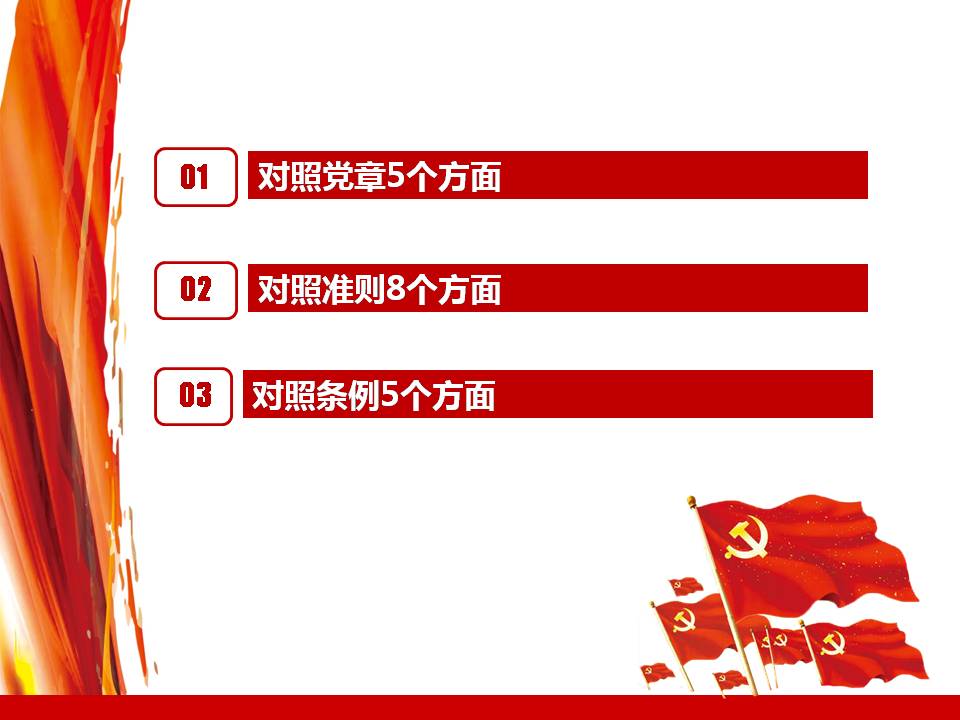 01
对照党章5个方面

02
对照准则8个方面

03
对照条例5个方面